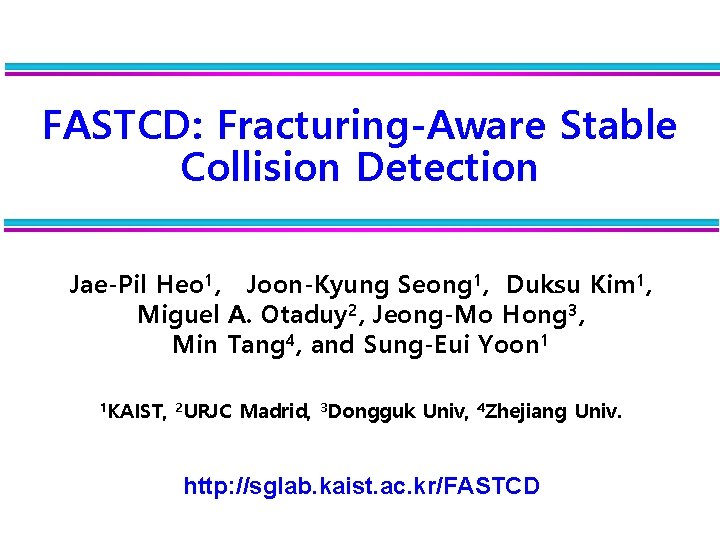 FASTCD: Fracturing-Aware Stable Collision Detection

Jae-Pil Heo$^1$, Joon-Kyung Seong$^1$, Duksu Kim$^1$, Miguel A. Otaduy$^2$, Jeong-Mo Hong$^3$, Min Tang$^4$, and Sung-Eui Yoon$^1$

$^1$KAIST, $^2$URJC Madrid, $^3$Dongguk Univ, $^4$Zhejiang Univ.

http://sglab.kaist.ac.kr/FASTCD